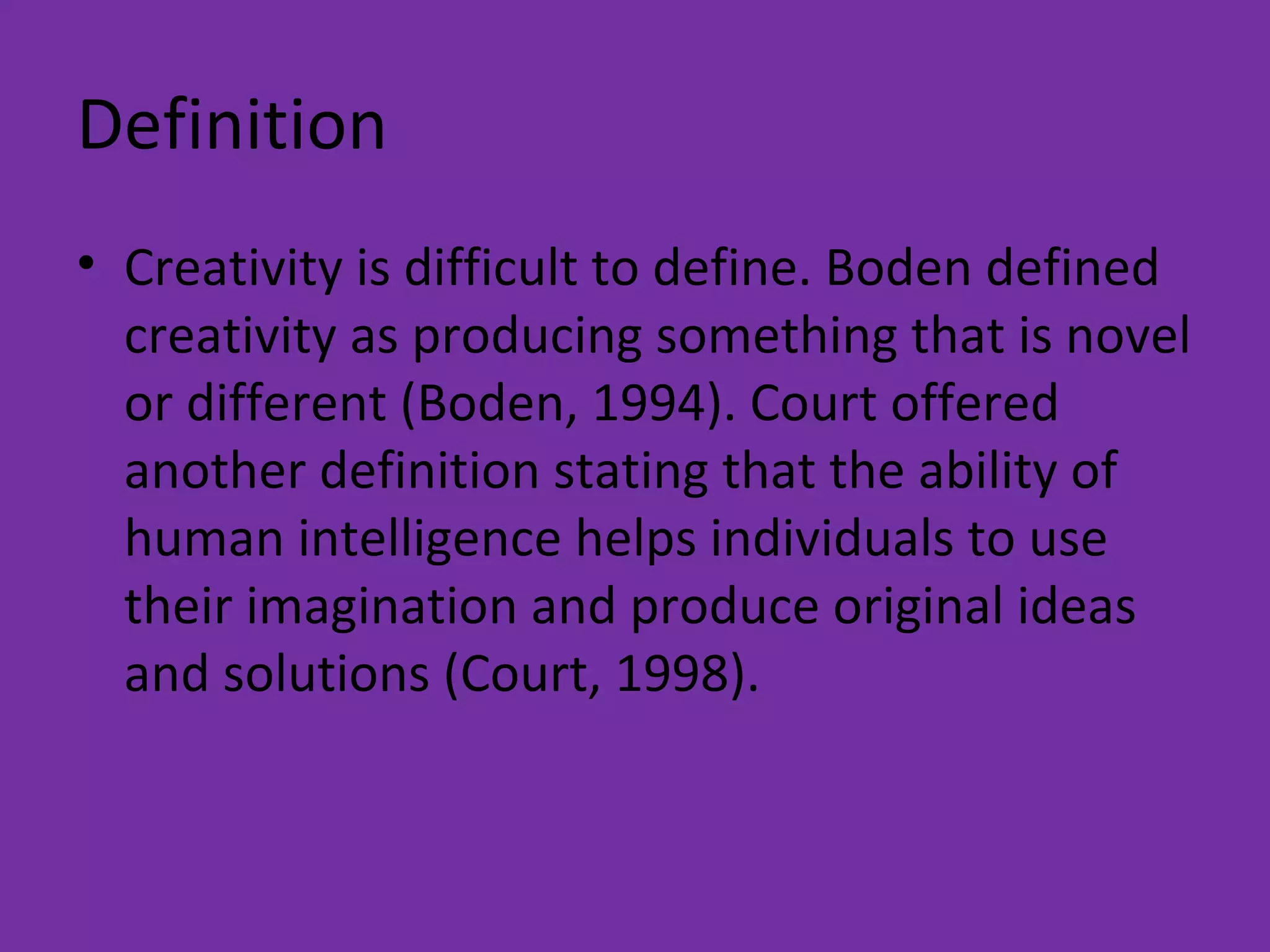 Definition

• Creativity is difficult to define. Boden defined creativity as producing something that is novel or different (Boden, 1994). Court offered another definition stating that the ability of human intelligence helps individuals to use their imagination and produce original ideas and solutions (Court, 1998).